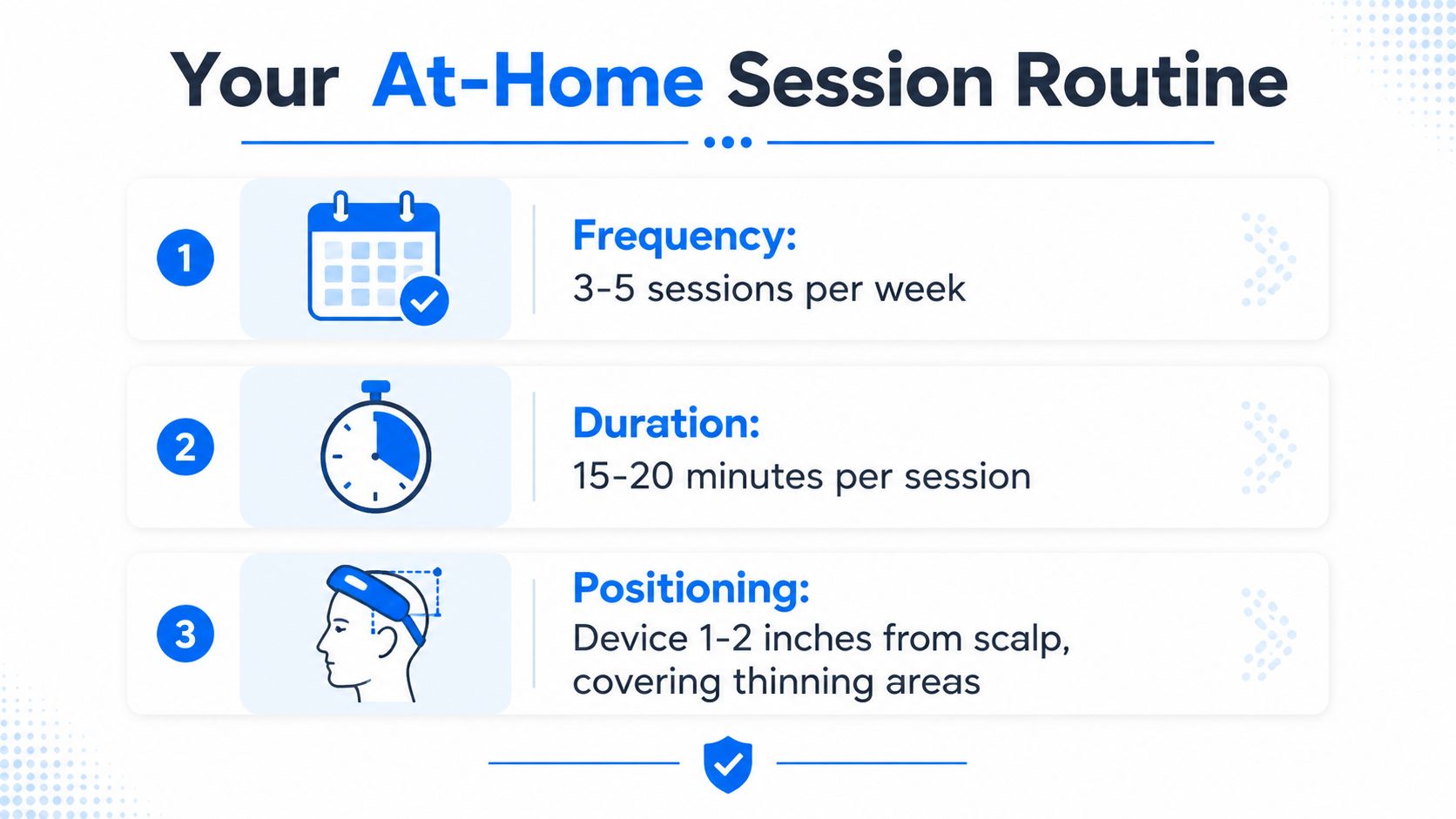 Your At-Home Session Routine

1

Frequency:
3-5 sessions per week

2

Duration:
15-20 minutes per session

3

Positioning:
Device 1-2 inches from scalp, covering thinning areas